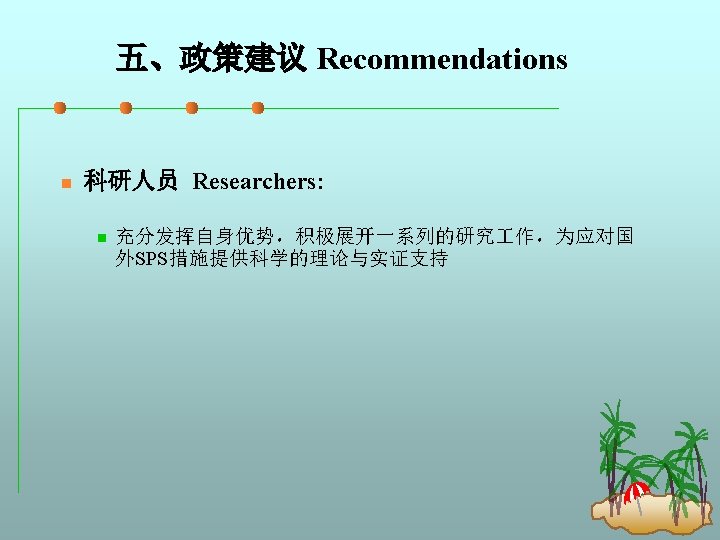 五、政策建议 Recommendations

科研人员 Researchers:

充分发挥自身优势，积极展开一系列的研究工作，为应对国外SPS措施提供科学的理论与实证支持